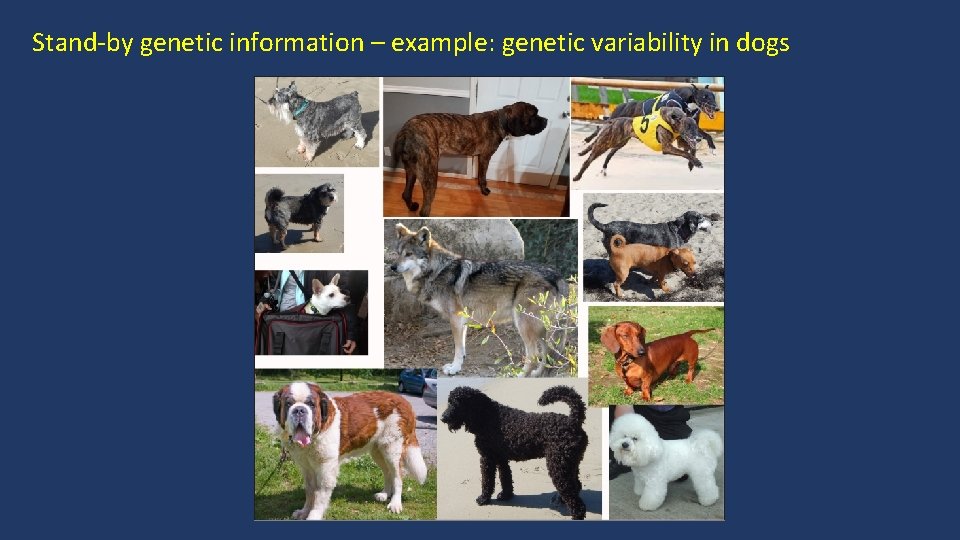 Stand-by genetic information – example: genetic variability in dogs